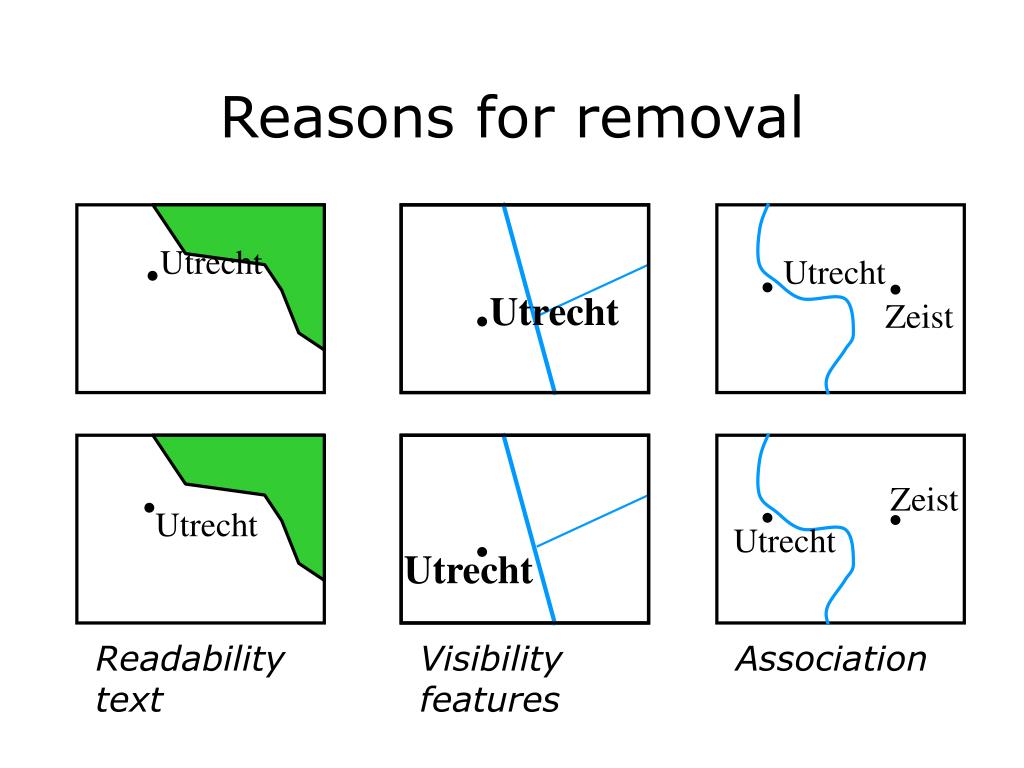 Reasons for removal

Utrecht

Utrecht

Utrecht
Zeist

Utrecht

Utrecht

Zeist
Utrecht

Readability text

Visibility features

Association